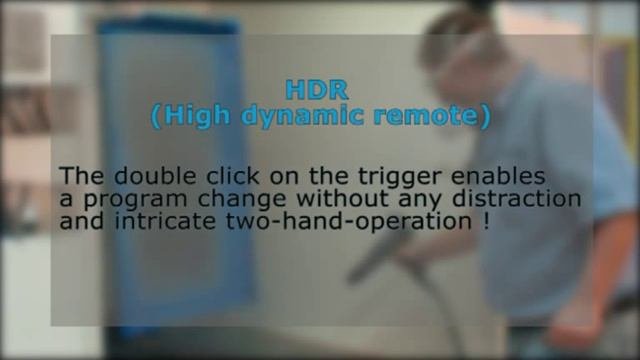 HDR
(High dynamic remote)

The double click on the trigger enables a program change without any distraction and intricate two-hand-operation !